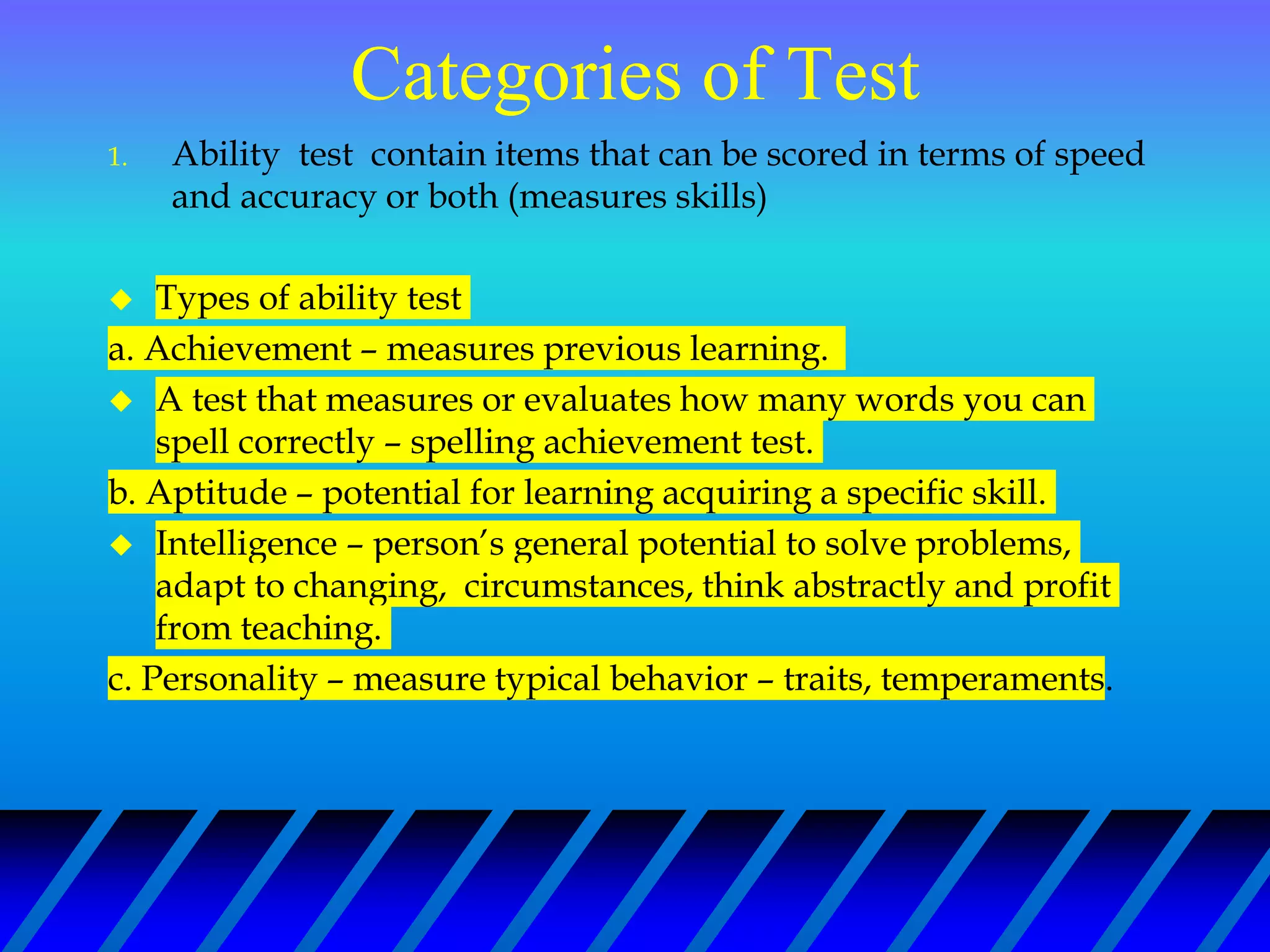 Categories of Test

1. Ability test contain items that can be scored in terms of speed and accuracy or both (measures skills)

◆ Types of ability test

a. Achievement – measures previous learning.

◆ A test that measures or evaluates how many words you can spell correctly – spelling achievement test.

b. Aptitude – potential for learning acquiring a specific skill.

◆ Intelligence – person's general potential to solve problems, adapt to changing, circumstances, think abstractly and profit from teaching.

c. Personality – measure typical behavior – traits, temperaments.